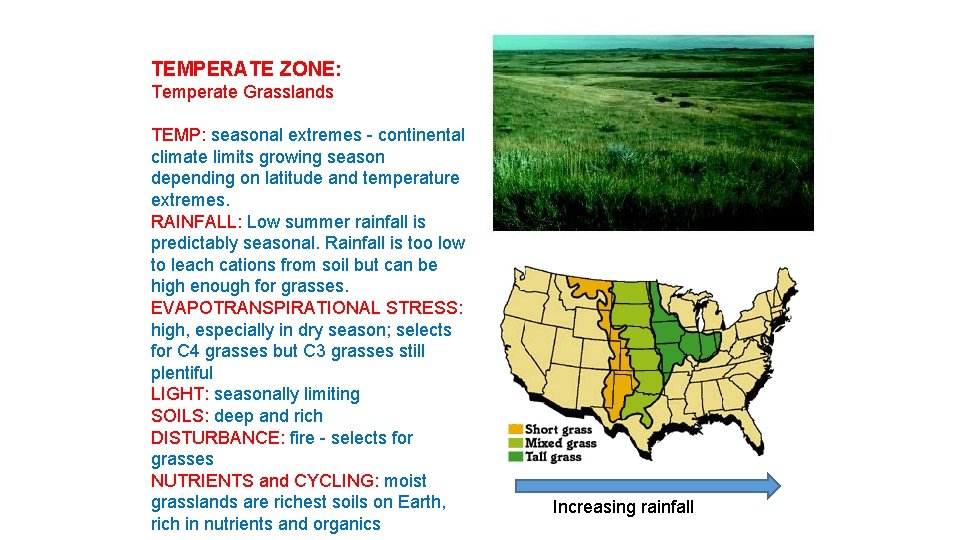 TEMPERATE ZONE:
Temperate Grasslands

TEMP: seasonal extremes - continental climate limits growing season depending on latitude and temperature extremes.
RAINFALL: Low summer rainfall is predictably seasonal. Rainfall is too low to leach cations from soil but can be high enough for grasses.
EVAPOTRANSPIRATIONAL STRESS: high, especially in dry season; selects for C4 grasses but C3 grasses still plentiful
LIGHT: seasonally limiting
SOILS: deep and rich
DISTURBANCE: fire - selects for grasses
NUTRIENTS and CYCLING: moist grasslands are richest soils on Earth, rich in nutrients and organics

Short grass
Mixed grass
Tall grass

Increasing rainfall